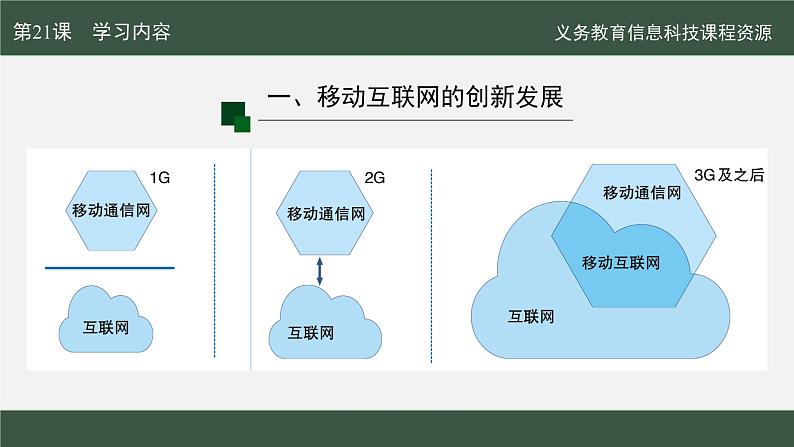 第21课　学习内容

义务教育信息科技课程资源

一、移动互联网的创新发展

1G

移动通信网

互联网

2G

移动通信网

互联网

3G及之后

移动通信网

移动互联网

互联网